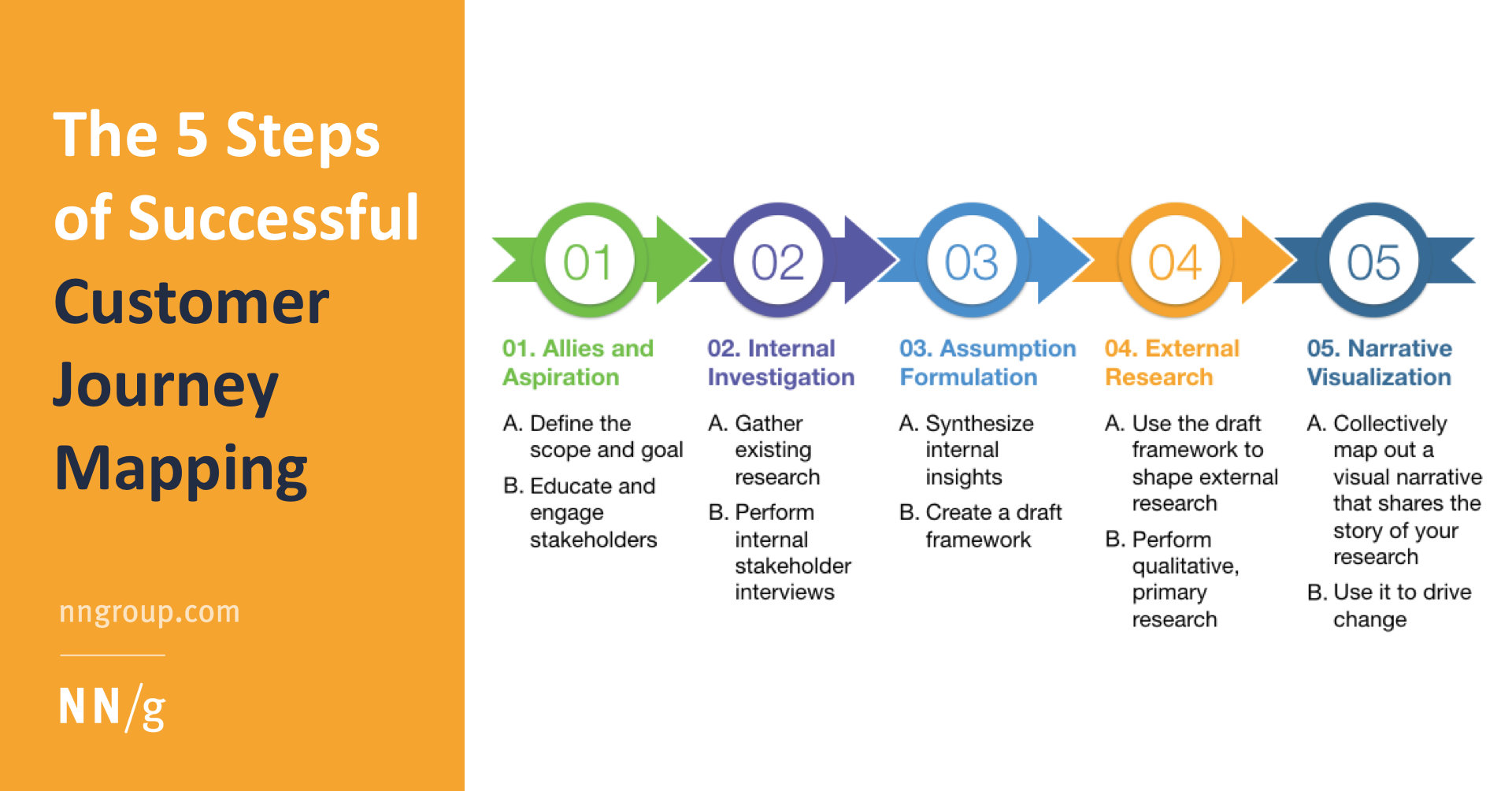 The 5 Steps of Successful Customer Journey Mapping

nngroup.com

NN/g

01

02

03

04

05

01. Allies and Aspiration

A. Define the scope and goal

B. Educate and engage stakeholders

02. Internal Investigation

A. Gather existing research

B. Perform internal stakeholder interviews

03. Assumption Formulation

A. Synthesize internal insights

B. Create a draft framework

04. External Research

A. Use the draft framework to shape external research

B. Perform qualitative, primary research

05. Narrative Visualization

A. Collectively map out a visual narrative that shares the story of your research

B. Use it to drive change